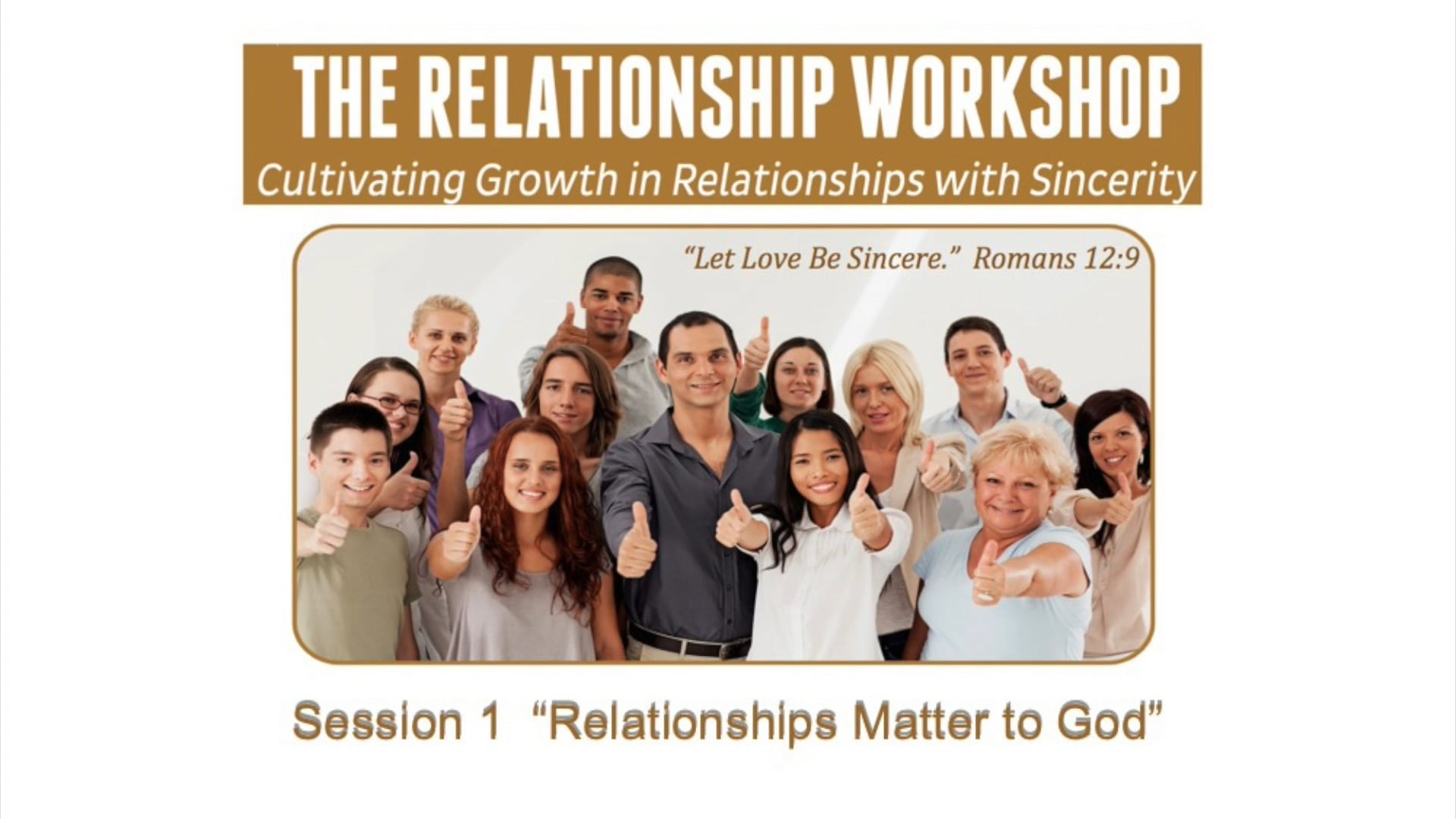 THE RELATIONSHIP WORKSHOP
Cultivating Growth in Relationships with Sincerity

"Let Love Be Sincere." Romans 12:9

Session 1 "Relationships Matter to God"